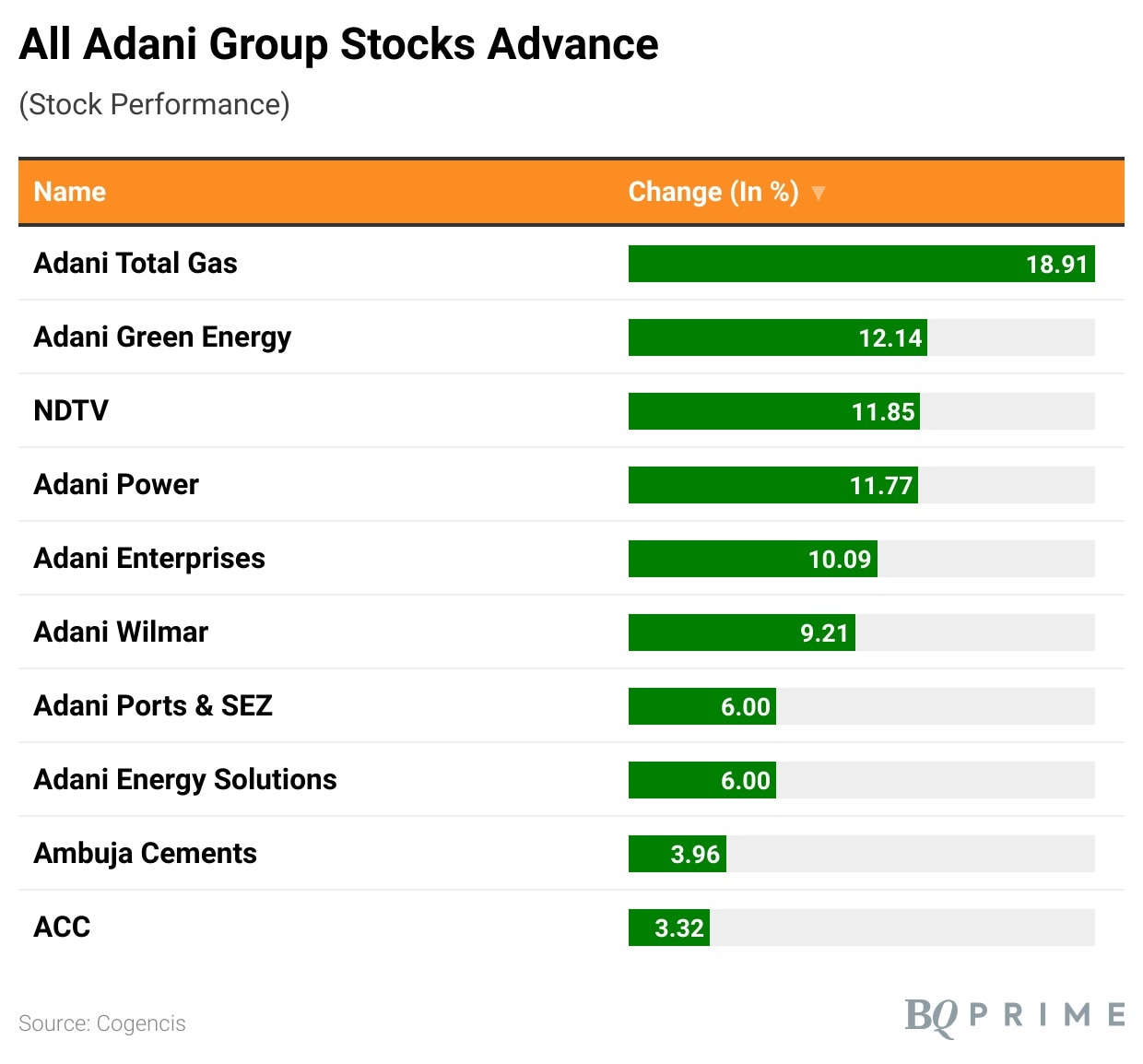 All Adani Group Stocks Advance

(Stock Performance)

| Name | Change (In %) ▼ |
|---|---|
| Adani Total Gas | 18.91 |
| Adani Green Energy | 12.14 |
| NDTV | 11.85 |
| Adani Power | 11.77 |
| Adani Enterprises | 10.09 |
| Adani Wilmar | 9.21 |
| Adani Ports & SEZ | 6.00 |
| Adani Energy Solutions | 6.00 |
| Ambuja Cements | 3.96 |
| ACC | 3.32 |

Source: Cogencis

BQ PRIME